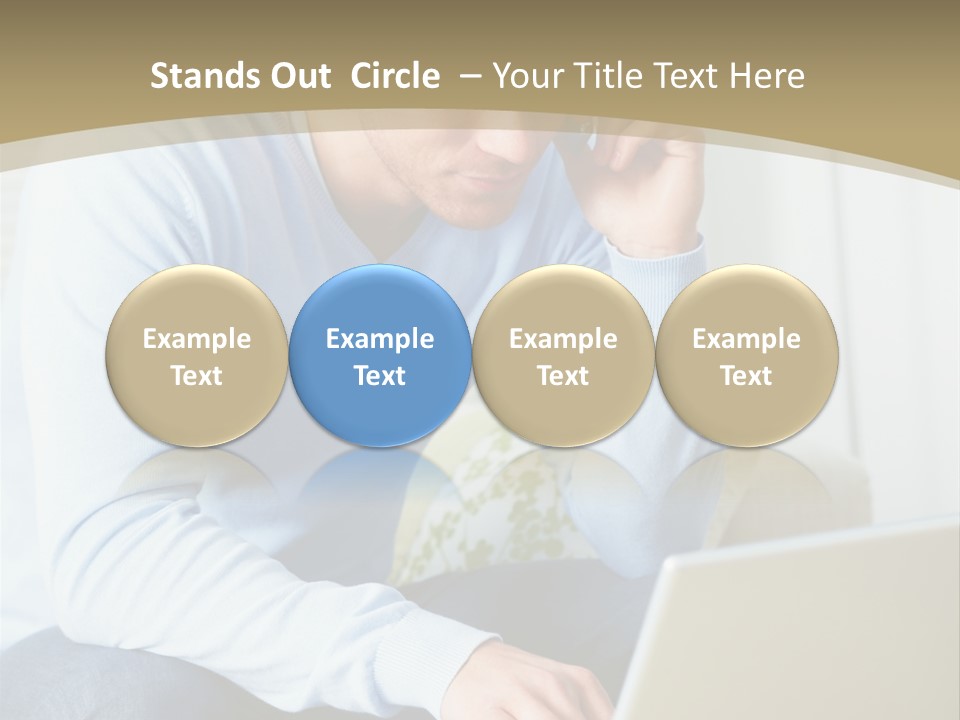 Stands Out Circle – Your Title Text Here

Example Text

Example Text

Example Text

Example Text